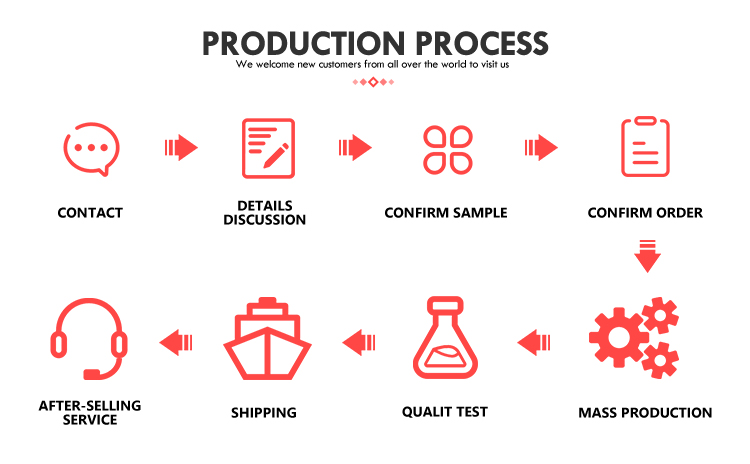 PRODUCTION PROCESS
We welcome new customers from all over the world to visit us

CONTACT

DETAILS DISCUSSION

CONFIRM SAMPLE

CONFIRM ORDER

MASS PRODUCTION

QUALIT TEST

SHIPPING

AFTER-SELLING SERVICE